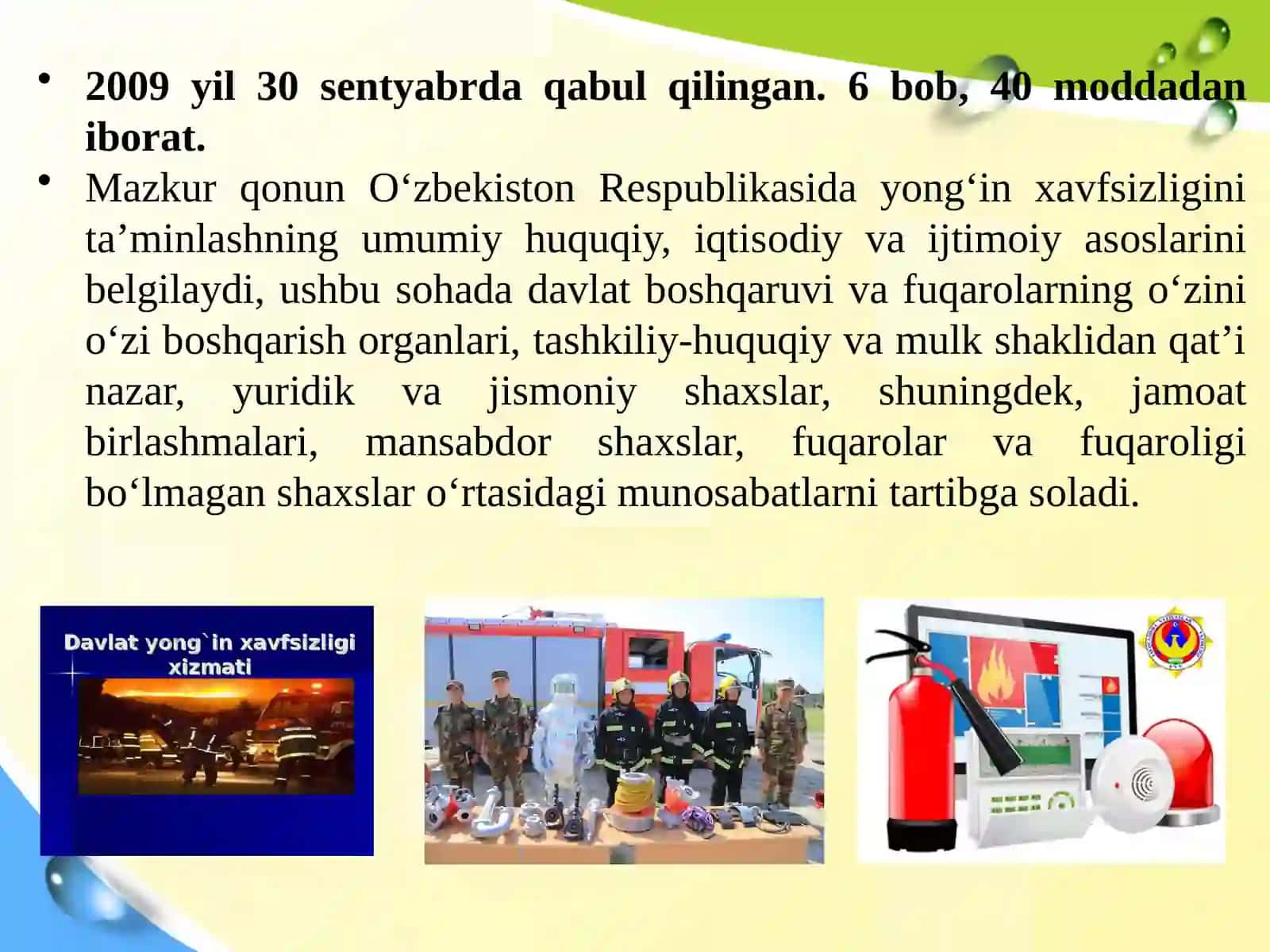 • 2009 yil 30 sentyabrda qabul qilingan. 6 bob, 40 moddadan iborat.

• Mazkur qonun O‘zbekiston Respublikasida yong‘in xavfsizligini ta’minlashning umumiy huquqiy, iqtisodiy va ijtimoiy asoslarini belgilaydi, ushbu sohada davlat boshqaruvi va fuqarolarning o‘zini o‘zi boshqarish organlari, tashkiliy-huquqiy va mulk shaklidan qat’i nazar, yuridik va jismoniy shaxslar, shuningdek, jamoat birlashmalari, mansabdor shaxslar, fuqarolar va fuqaroligi bo‘lmagan shaxslar o‘rtasidagi munosabatlarni tartibga soladi.

Davlat yong`in xavfsizligi xizmati